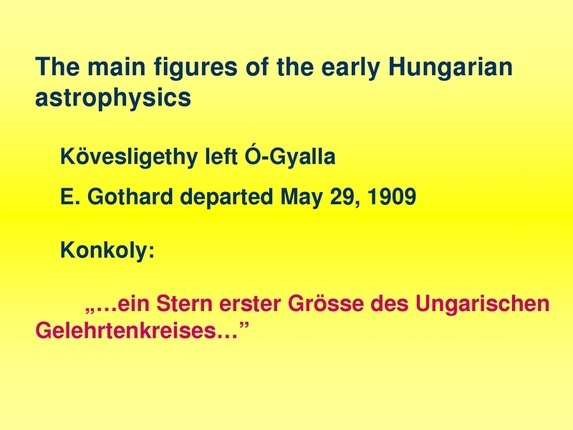 The main figures of the early Hungarian astrophysics

Kövesligethy left Ó-Gyalla

E. Gothard departed May 29, 1909

Konkoly:

„…ein Stern erster Grösse des Ungarischen Gelehrtenkreises…”